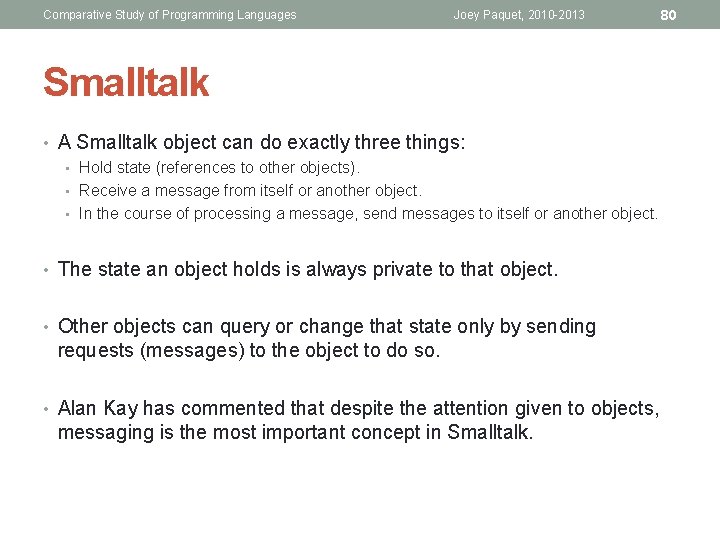 Comparative Study of Programming Languages Joey Paquet, 2010-2013 80

Smalltalk

• A Smalltalk object can do exactly three things:
 • Hold state (references to other objects).
 • Receive a message from itself or another object.
 • In the course of processing a message, send messages to itself or another object.

• The state an object holds is always private to that object.

• Other objects can query or change that state only by sending requests (messages) to the object to do so.

• Alan Kay has commented that despite the attention given to objects, messaging is the most important concept in Smalltalk.